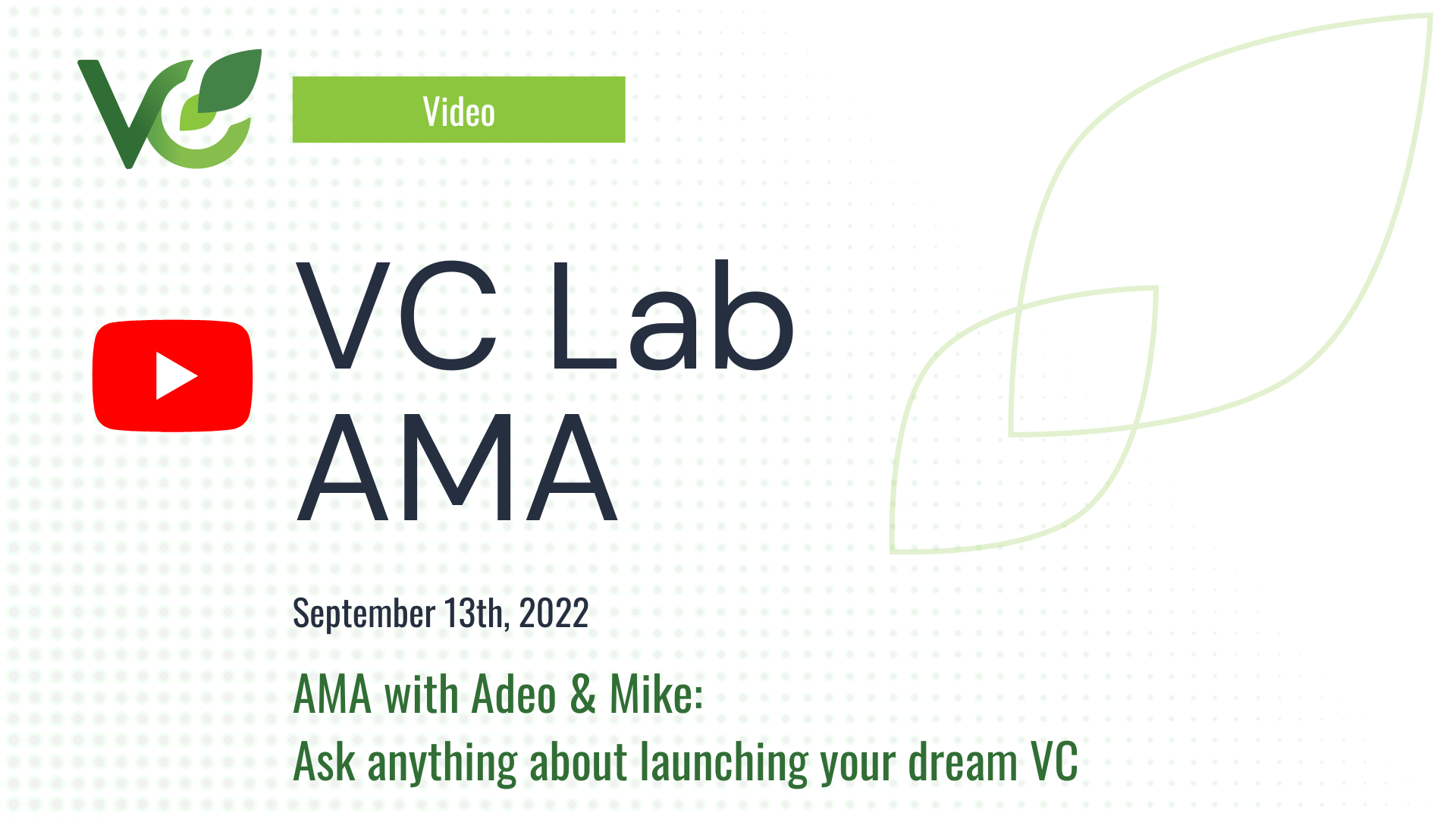 VC

Video

VC Lab AMA

September 13th, 2022

AMA with Adeo & Mike:
Ask anything about launching your dream VC